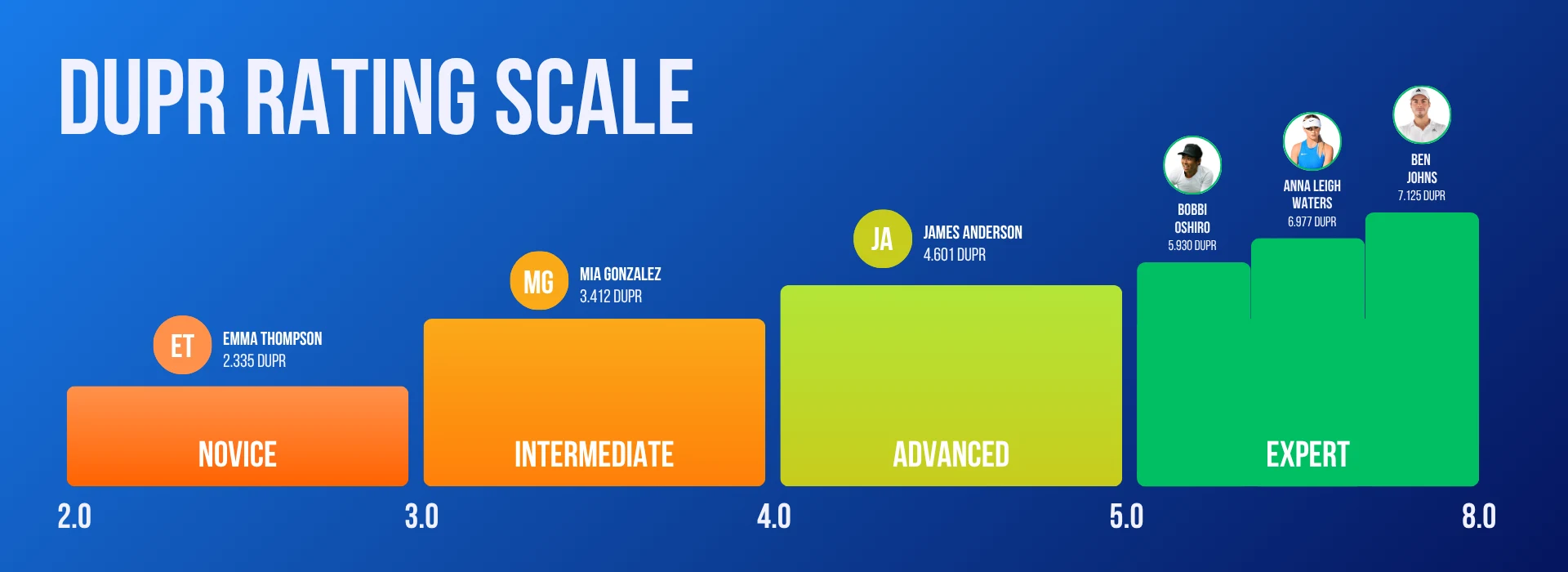 DUPR RATING SCALE

ET
EMMA THOMPSON
2.335 DUPR

MG
MIA GONZALEZ
3.412 DUPR

JA
JAMES ANDERSON
4.601 DUPR

BOBBI OSHIRO
5.930 DUPR

ANNA LEIGH WATERS
6.977 DUPR

BEN JOHNS
7.125 DUPR

NOVICE

INTERMEDIATE

ADVANCED

EXPERT

2.0

3.0

4.0

5.0

8.0